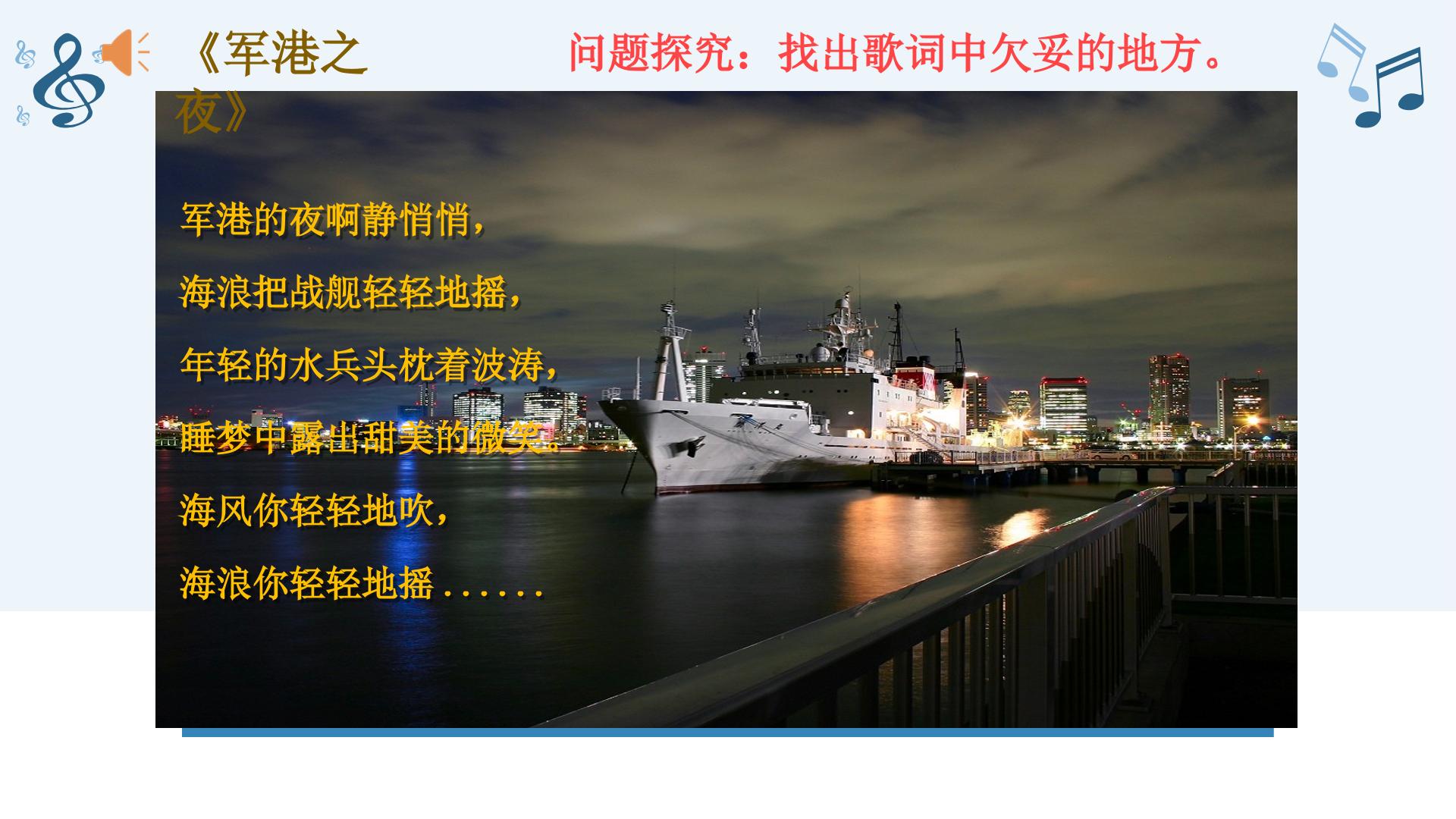 《军港之夜》

问题探究：找出歌词中欠妥的地方。

军港的夜啊静悄悄，

海浪把战舰轻轻地摇，

年轻的水兵头枕着波涛，

睡梦中露出甜美的微笑。

海风你轻轻地吹，

海浪你轻轻地摇......